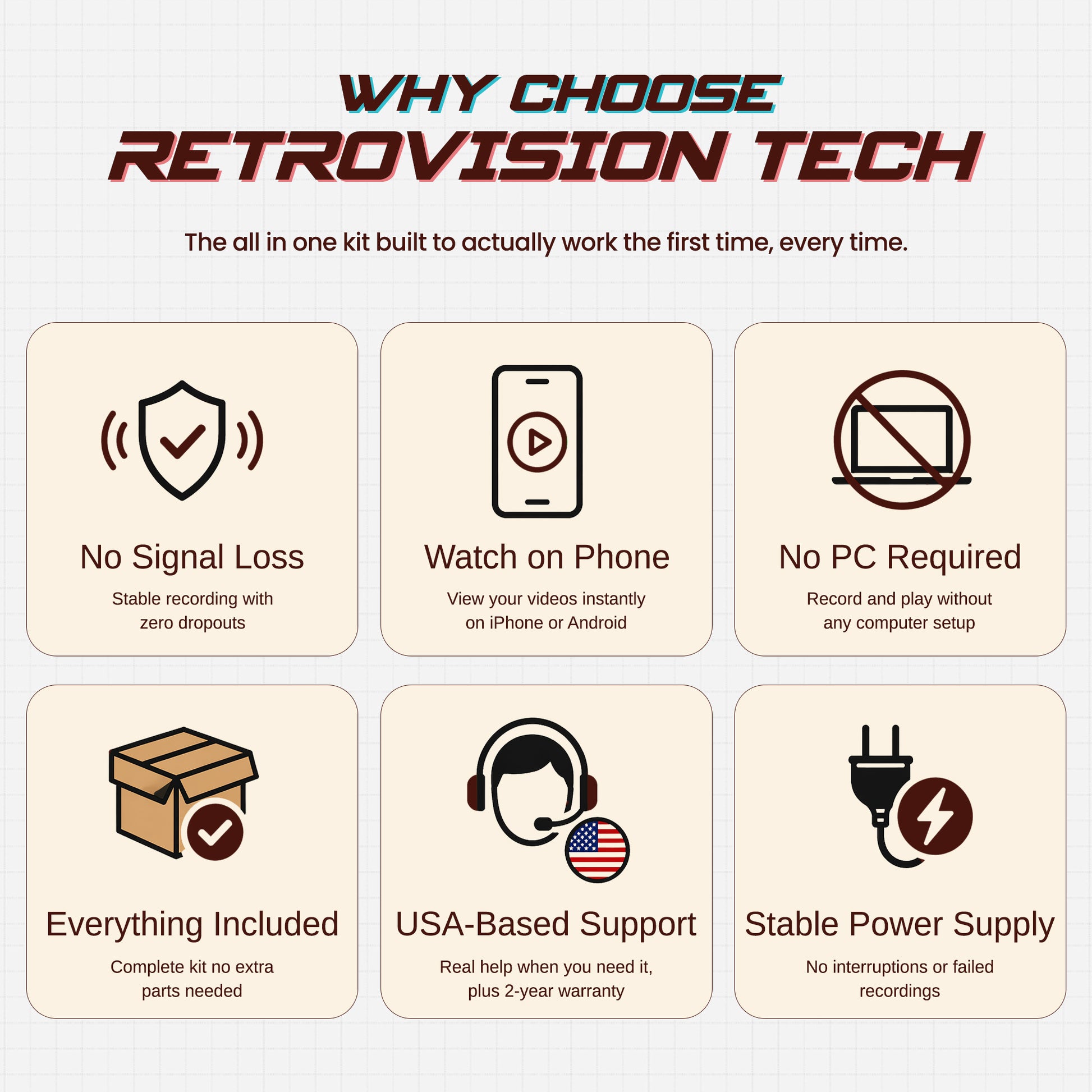 WHY CHOOSE
RETROVISION TECH

The all in one kit built to actually work the first time, every time.

No Signal Loss

Stable recording with zero dropouts

Watch on Phone

View your videos instantly on iPhone or Android

No PC Required

Record and play without any computer setup

Everything Included

Complete kit no extra parts needed

USA-Based Support

Real help when you need it, plus 2-year warranty

Stable Power Supply

No interruptions or failed recordings